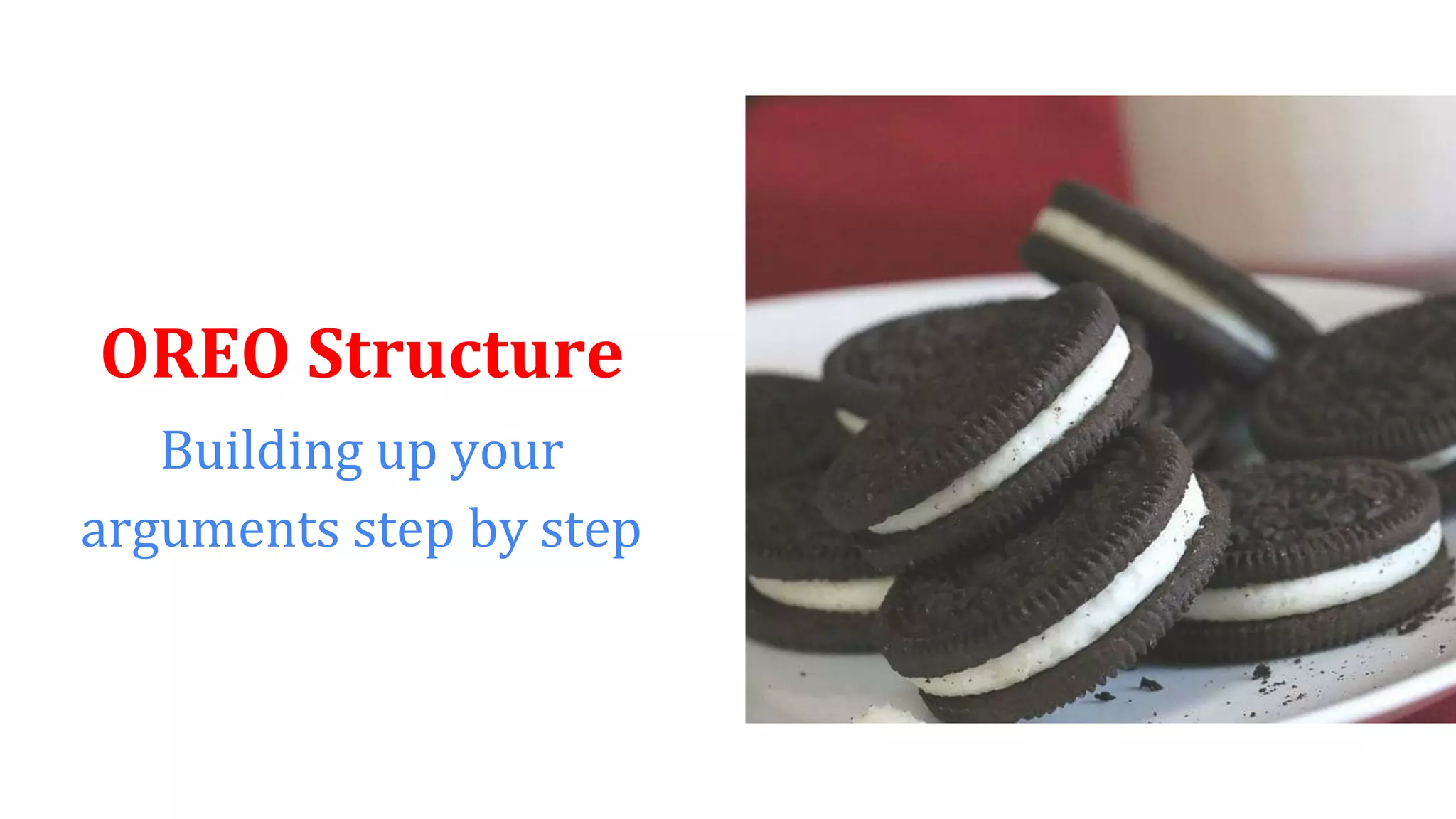 OREO Structure

Building up your arguments step by step